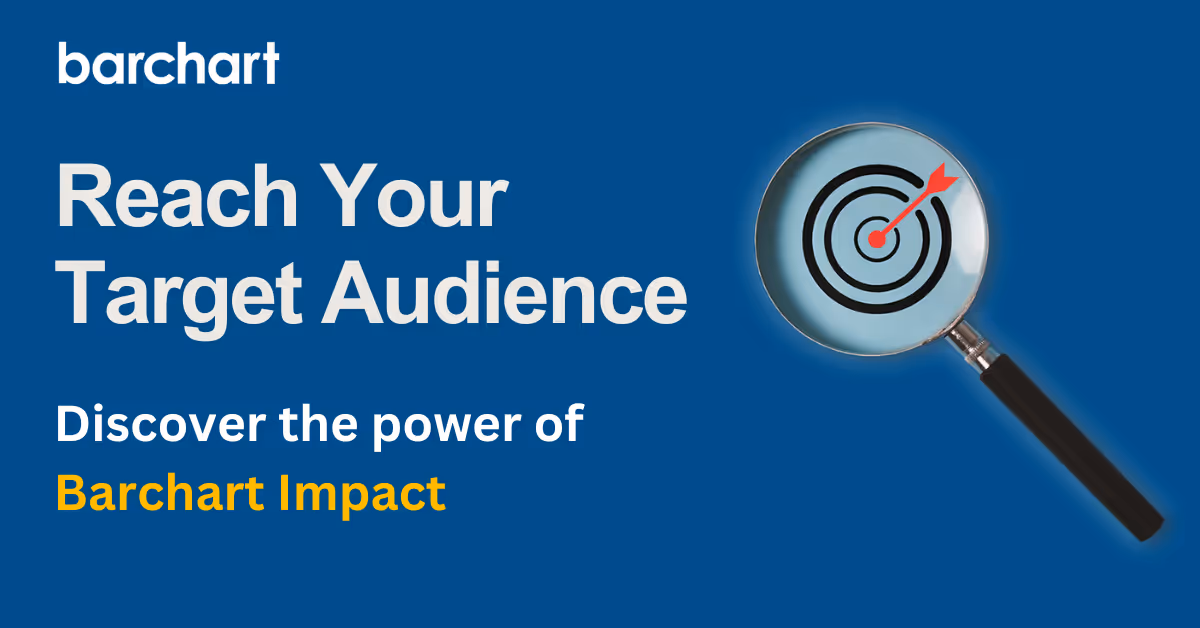 barchart

Reach Your Target Audience

Discover the power of Barchart Impact